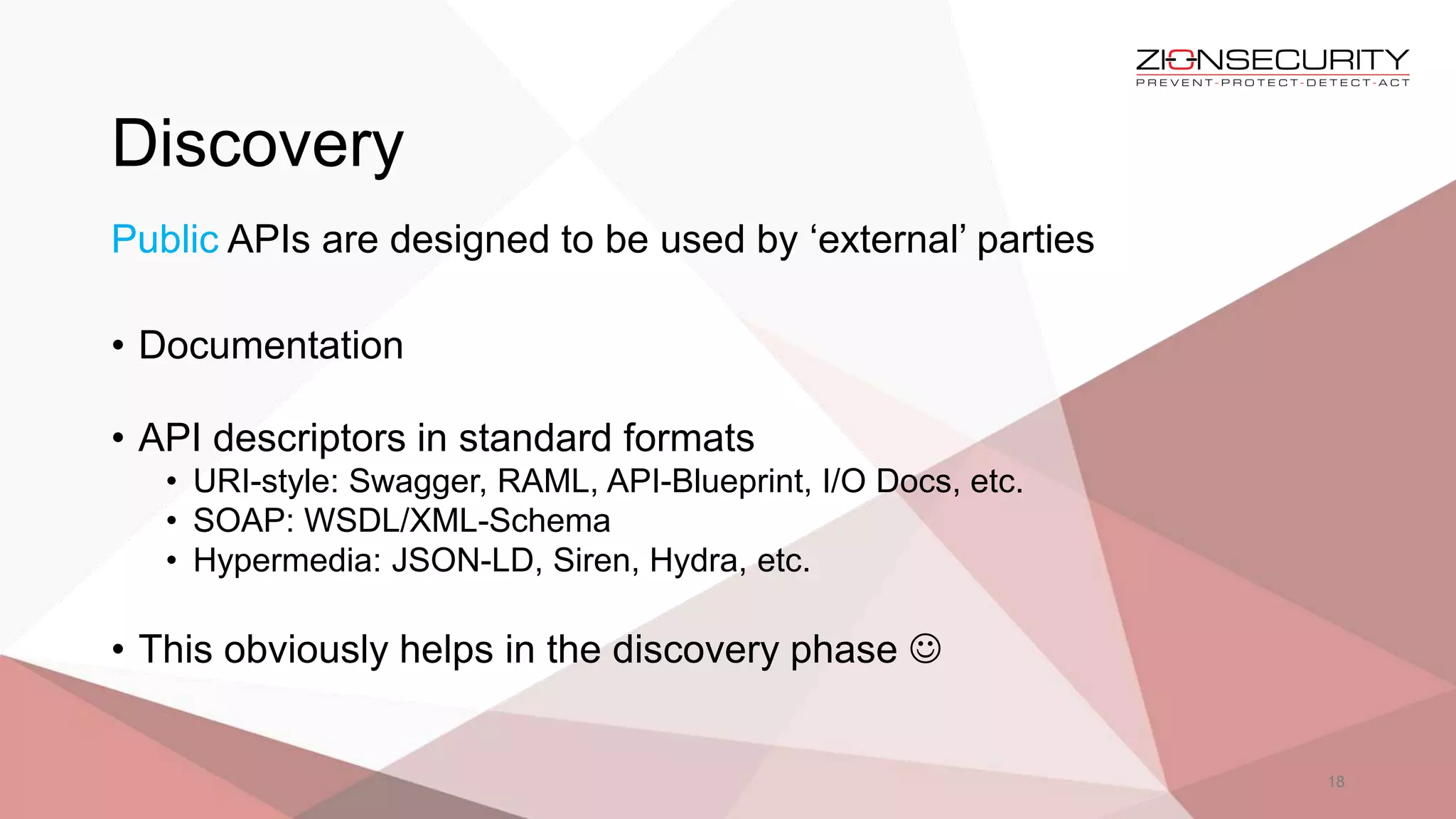 ZIONSECURITY
PREVENT-PROTECT-DETECT-ACT

Discovery

Public APIs are designed to be used by ‘external’ parties

• Documentation

• API descriptors in standard formats
  • URI-style: Swagger, RAML, API-Blueprint, I/O Docs, etc.
  • SOAP: WSDL/XML-Schema
  • Hypermedia: JSON-LD, Siren, Hydra, etc.

• This obviously helps in the discovery phase ☺

18